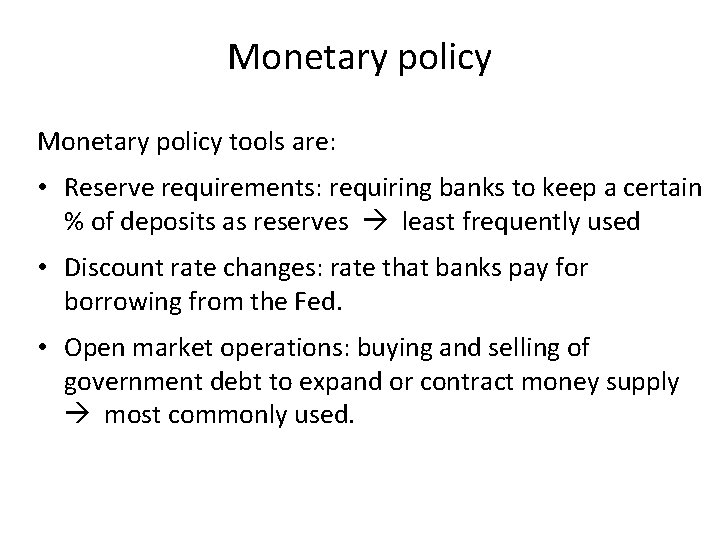 Monetary policy

Monetary policy tools are:

• Reserve requirements: requiring banks to keep a certain % of deposits as reserves → least frequently used

• Discount rate changes: rate that banks pay for borrowing from the Fed.

• Open market operations: buying and selling of government debt to expand or contract money supply → most commonly used.